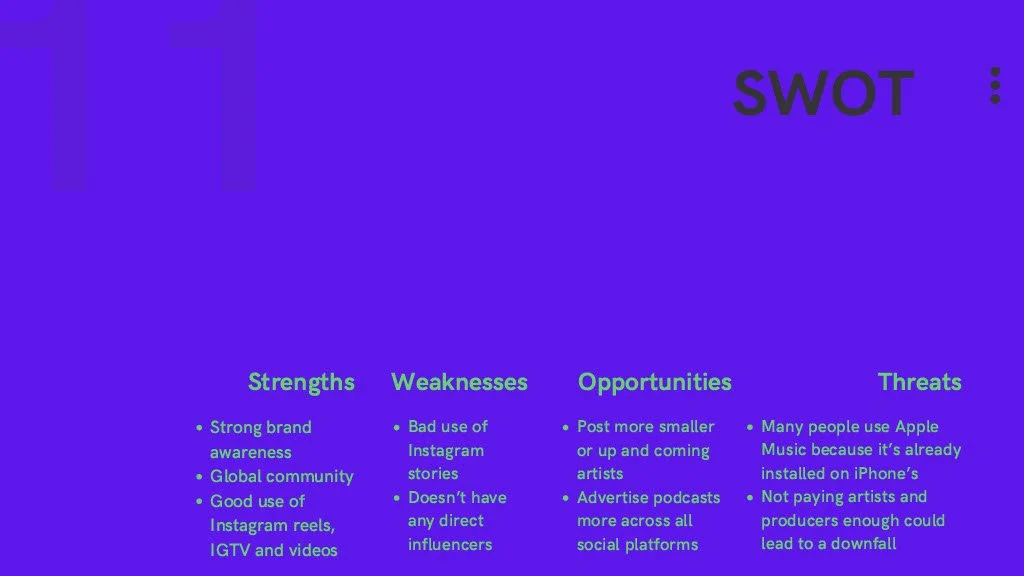 11

SWOT

Strengths
- Strong brand awareness
- Global community
- Good use of Instagram reels, IGTV and videos

Weaknesses
- Bad use of Instagram stories
- Doesn't have any direct influencers

Opportunities
- Post more smaller or up and coming artists
- Advertise podcasts more across all social platforms

Threats
- Many people use Apple Music because it's already installed on iPhone's
- Not paying artists and producers enough could lead to a downfall